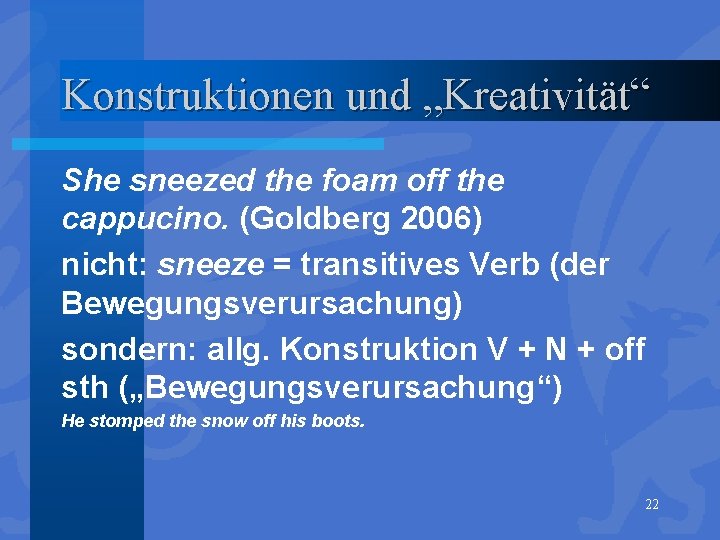 Konstruktionen und „Kreativität“

She sneezed the foam off the cappucino. (Goldberg 2006)

nicht: sneeze = transitives Verb (der Bewegungsverursachung)

sondern: allg. Konstruktion V + N + off sth („Bewegungsverursachung“)

He stomped the snow off his boots.

22